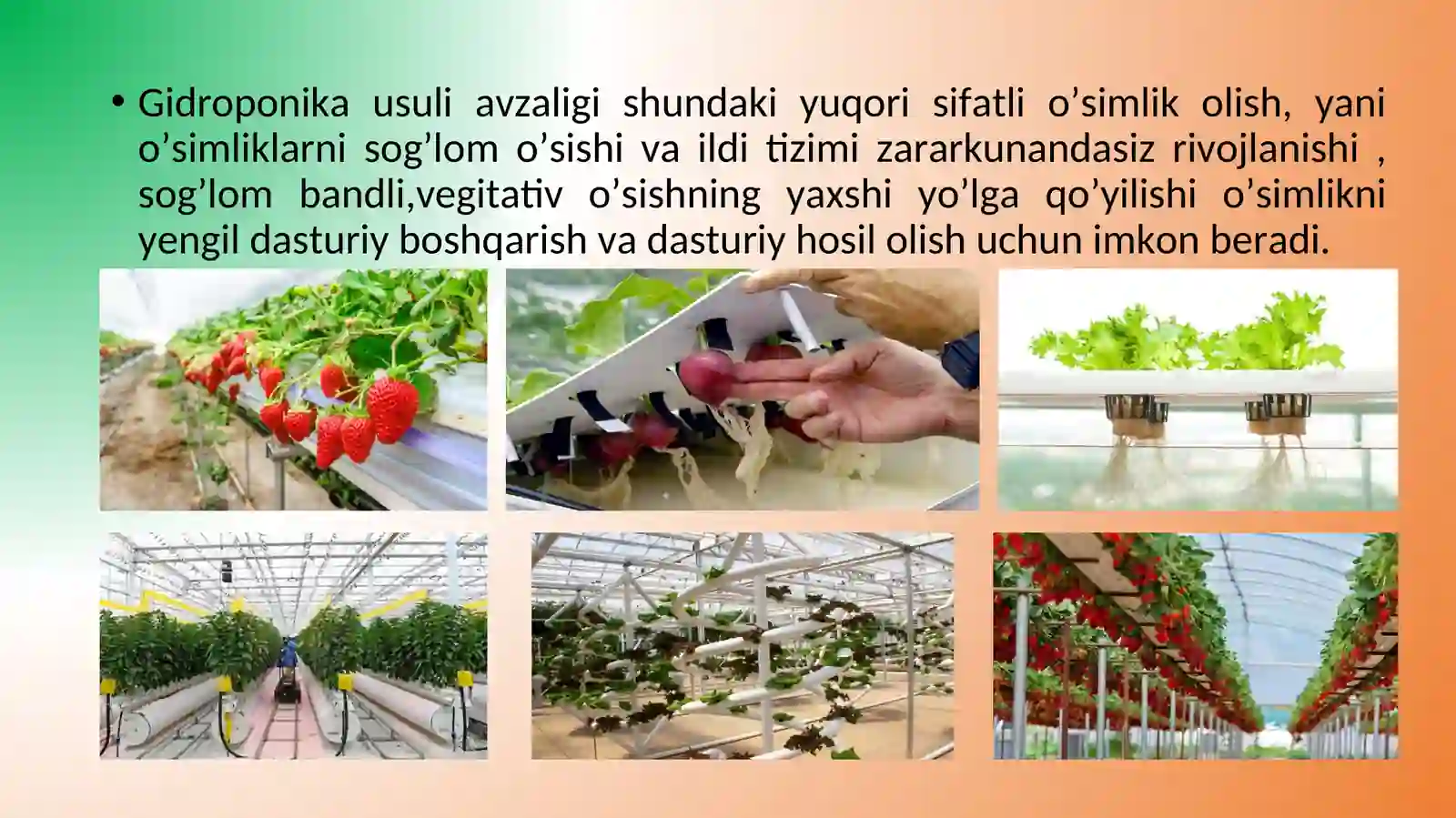 • Gidroponika usuli avzaligi shundaki yuqori sifatli o’simlik olish, yani o’simliklarni sog’lom o’sishi va ildi tizimi zararkunandasiz rivojlanishi , sog’lom bandli,vegitativ o’sishning yaxshi yo’lga qo’yilishi o’simlikni yengil dasturiy boshqarish va dasturiy hosil olish uchun imkon beradi.